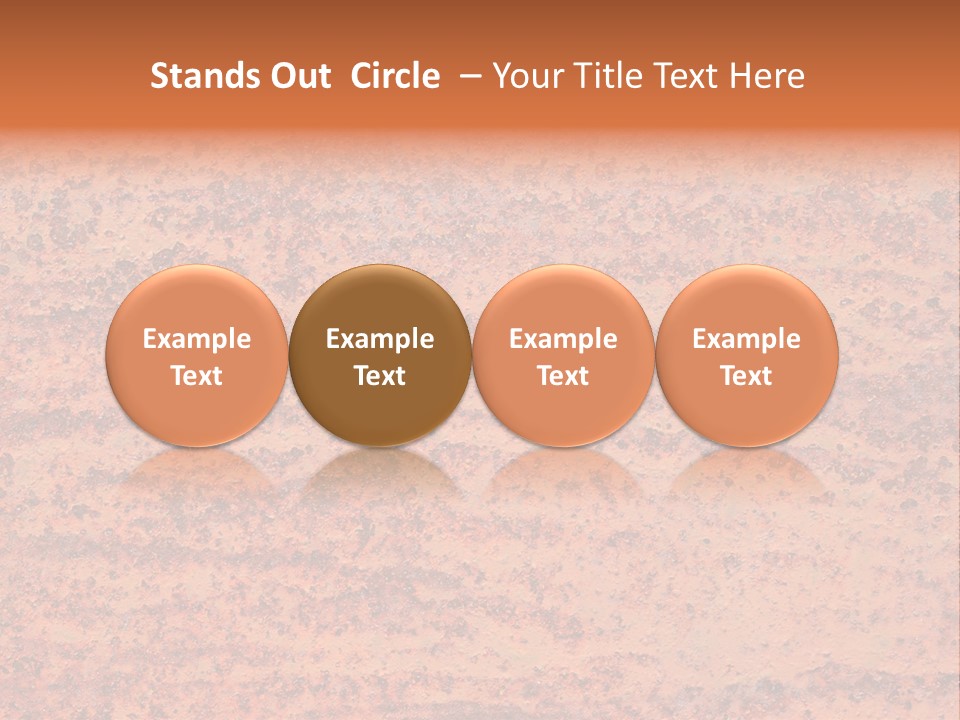 Stands Out Circle – Your Title Text Here

Example Text

Example Text

Example Text

Example Text